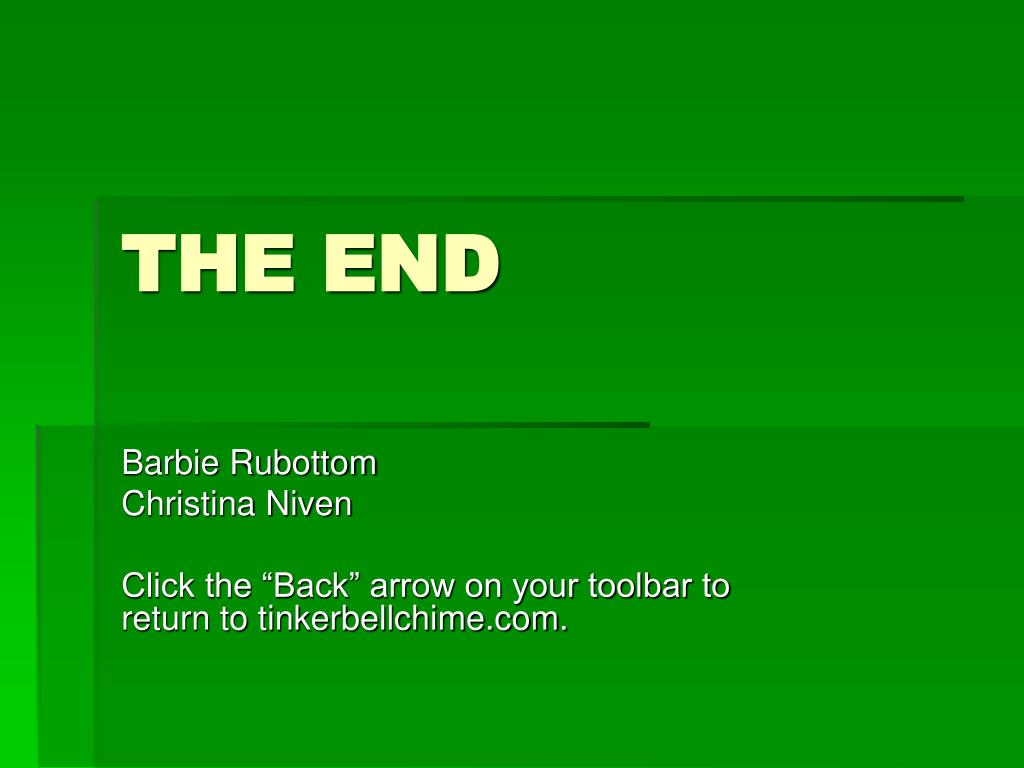 THE END

Barbie Rubottom
Christina Niven

Click the “Back” arrow on your toolbar to return to tinkerbellchime.com.